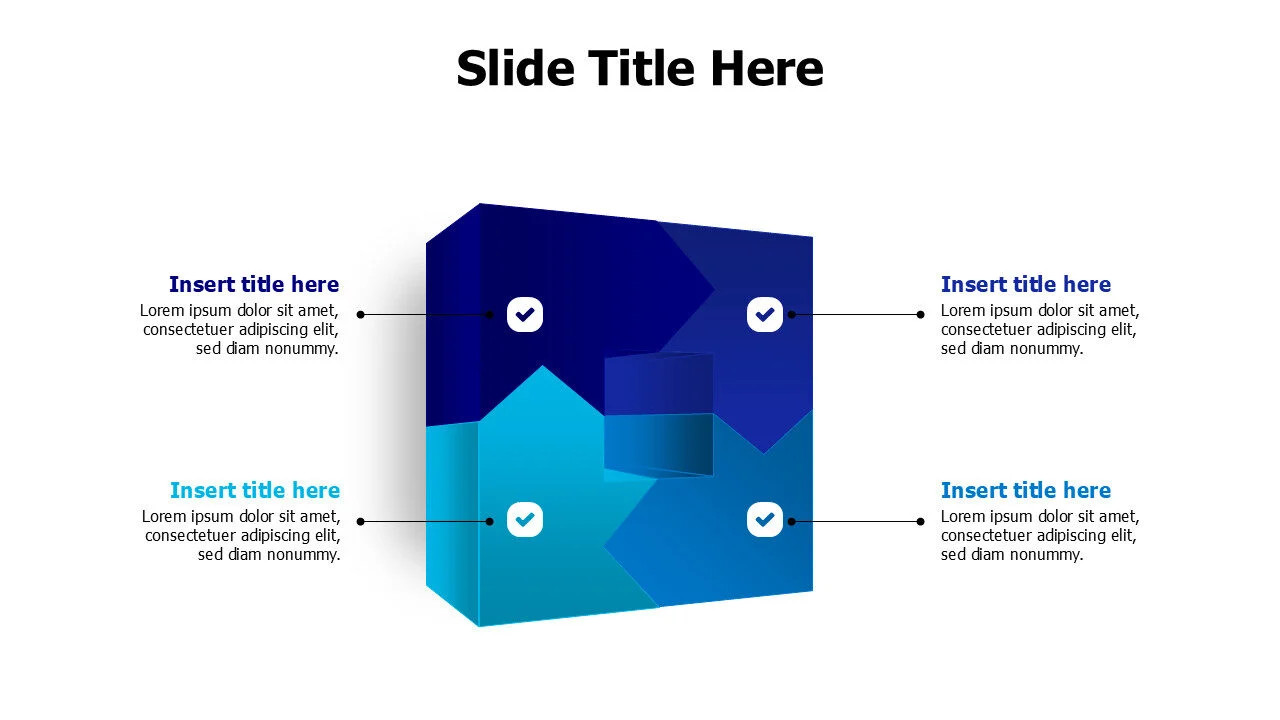 Slide Title Here

Insert title here
Lorem ipsum dolor sit amet, consectetuer adipiscing elit, sed diam nonummy.

Insert title here
Lorem ipsum dolor sit amet, consectetuer adipiscing elit, sed diam nonummy.

Insert title here
Lorem ipsum dolor sit amet, consectetuer adipiscing elit, sed diam nonummy.

Insert title here
Lorem ipsum dolor sit amet, consectetuer adipiscing elit, sed diam nonummy.